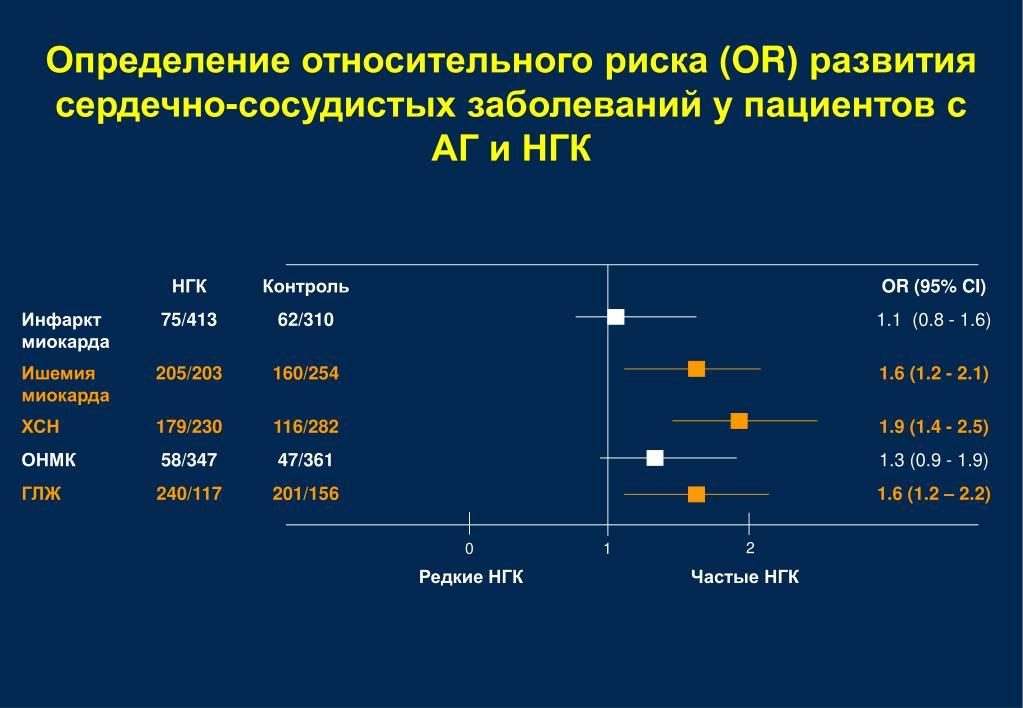 Определение относительного риска (OR) развития сердечно-сосудистых заболеваний у пациентов с АГ и НГК

| | НГК | Контроль | OR (95% CI) |
|---|---|---|---|
| Инфаркт миокарда | 75/413 | 62/310 | 1.1 (0.8 - 1.6) |
| Ишемия миокарда | 205/203 | 160/254 | 1.6 (1.2 - 2.1) |
| ХСН | 179/230 | 116/282 | 1.9 (1.4 - 2.5) |
| ОНМК | 58/347 | 47/361 | 1.3 (0.9 - 1.9) |
| ГЛЖ | 240/117 | 201/156 | 1.6 (1.2 – 2.2) |

0 1 2

Редкие НГК Частые НГК